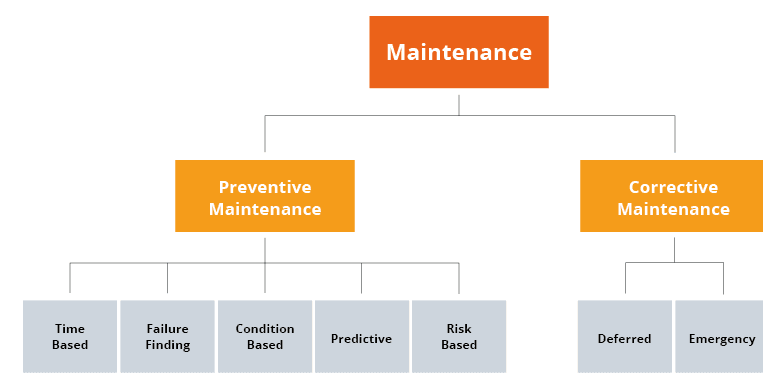 Maintenance

Preventive Maintenance

Corrective Maintenance

Time Based

Failure Finding

Condition Based

Predictive

Risk Based

Deferred

Emergency